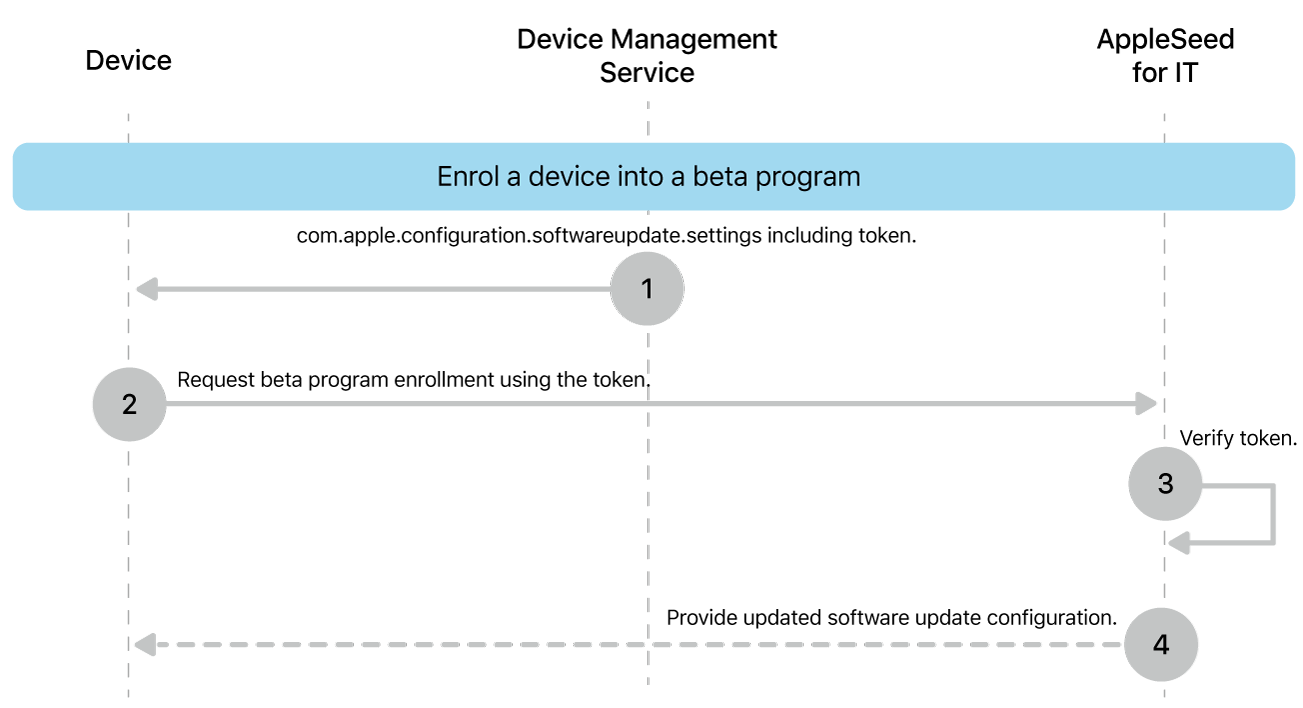 Device

Device Management Service

AppleSeed for IT

Enrol a device into a beta program

com.apple.configuration.softwareupdate.settings including token.

1

2

Request beta program enrollment using the token.

Verify token.

3

Provide updated software update configuration.

4